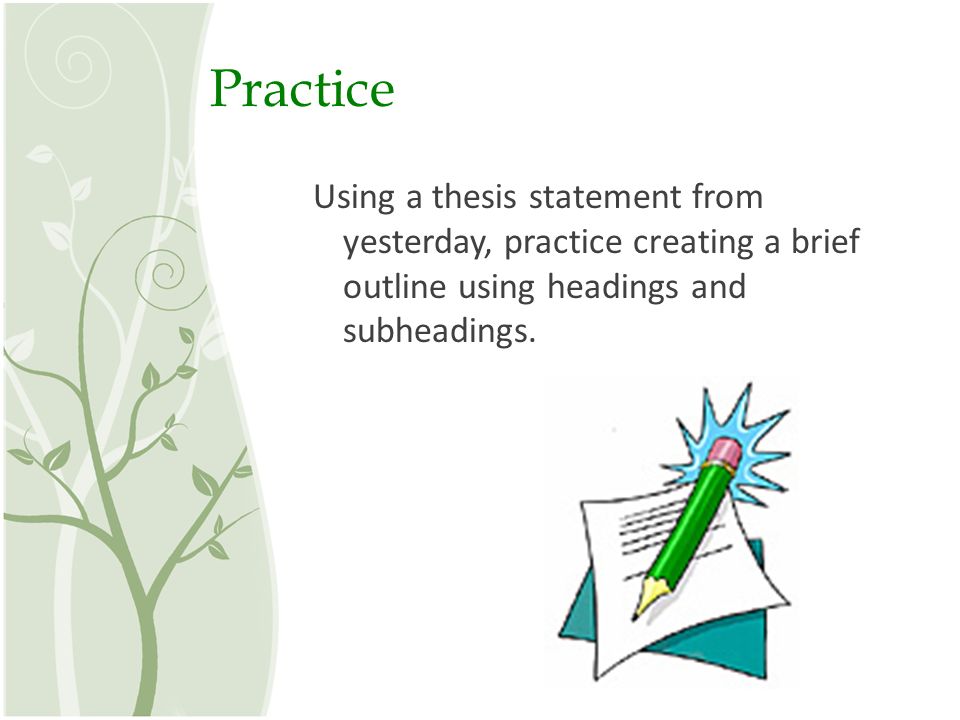 Practice

Using a thesis statement from yesterday, practice creating a brief outline using headings and subheadings.